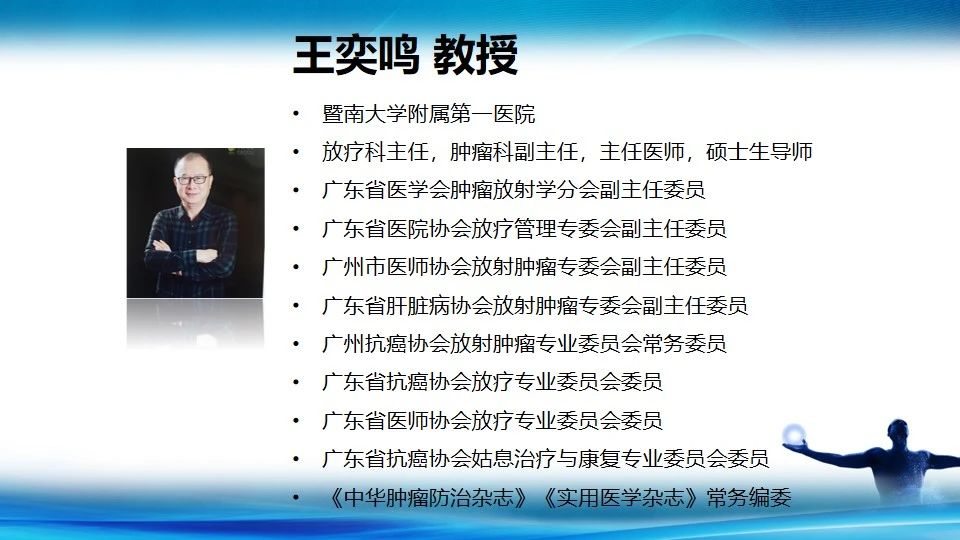 王奕鸣 教授

• 暨南大学附属第一医院
• 放疗科主任，肿瘤科副主任，主任医师，硕士生导师
• 广东省医学会肿瘤放射学分会副主任委员
• 广东省医院协会放疗管理专委会副主任委员
• 广州市医师协会放射肿瘤专委会副主任委员
• 广东省肝脏病协会放射肿瘤专委会副主任委员
• 广州抗癌协会放射肿瘤专业委员会常务委员
• 广东省抗癌协会放疗专业委员会委员
• 广东省医师协会放疗专业委员会委员
• 广东省抗癌协会姑息治疗与康复专业委员会委员
• 《中华肿瘤防治杂志》《实用医学杂志》常务编委